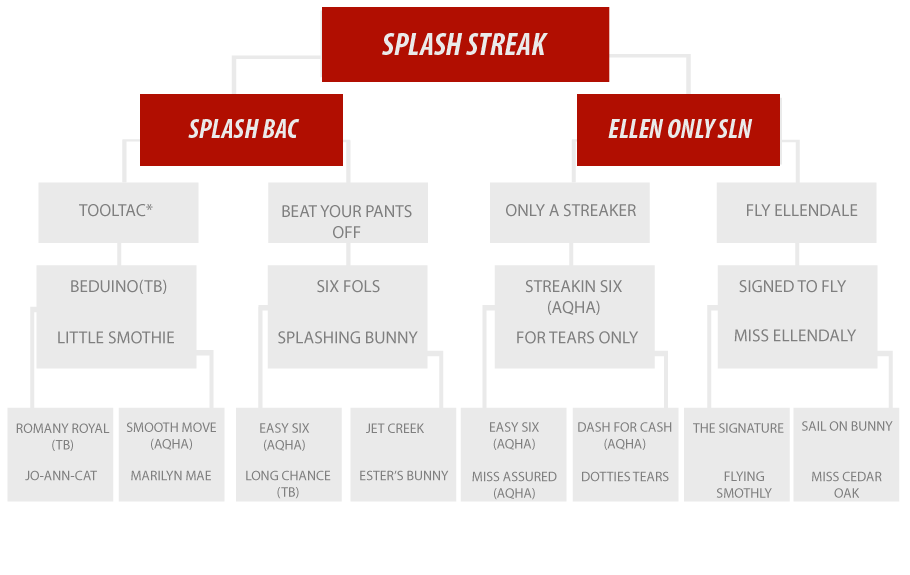 SPLASH STREAK

SPLASH BAC

ELLEN ONLY SLN

TOOLTAC*

BEAT YOUR PANTS OFF

ONLY A STREAKER

FLY ELLENDALE

BEDUINO(TB)

LITTLE SMOTHIE

SIX FOLS

SPLASHING BUNNY

STREAKIN SIX (AQHA)

FOR TEARS ONLY

SIGNED TO FLY

MISS ELLENDALY

ROMANY ROYAL (TB)

JO-ANN-CAT

SMOOTH MOVE (AQHA)

MARILYN MAE

EASY SIX (AQHA)

LONG CHANCE (TB)

JET CREEK

ESTER'S BUNNY

EASY SIX (AQHA)

MISS ASSURED (AQHA)

DASH FOR CASH (AQHA)

DOTTIES TEARS

THE SIGNATURE

FLYING SMOTHLY

SAIL ON BUNNY

MISS CEDAR OAK